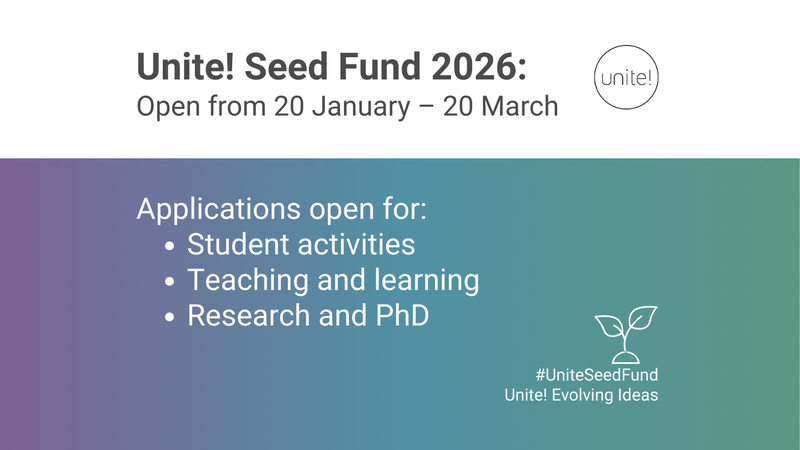 Unite! Seed Fund 2026:
Open from 20 January – 20 March

unite!

Applications open for:
• Student activities
• Teaching and learning
• Research and PhD

#UniteSeedFund
Unite! Evolving Ideas